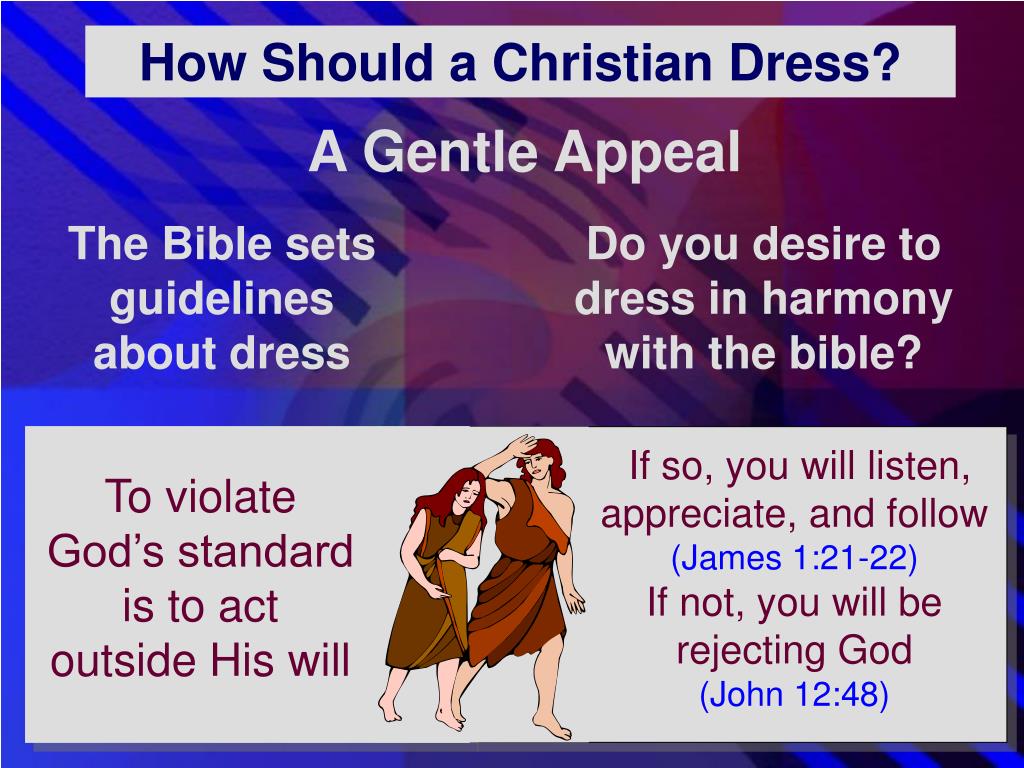 How Should a Christian Dress?

A Gentle Appeal

The Bible sets guidelines about dress

Do you desire to dress in harmony with the bible?

To violate God's standard is to act outside His will

If so, you will listen, appreciate, and follow (James 1:21-22)
If not, you will be rejecting God (John 12:48)